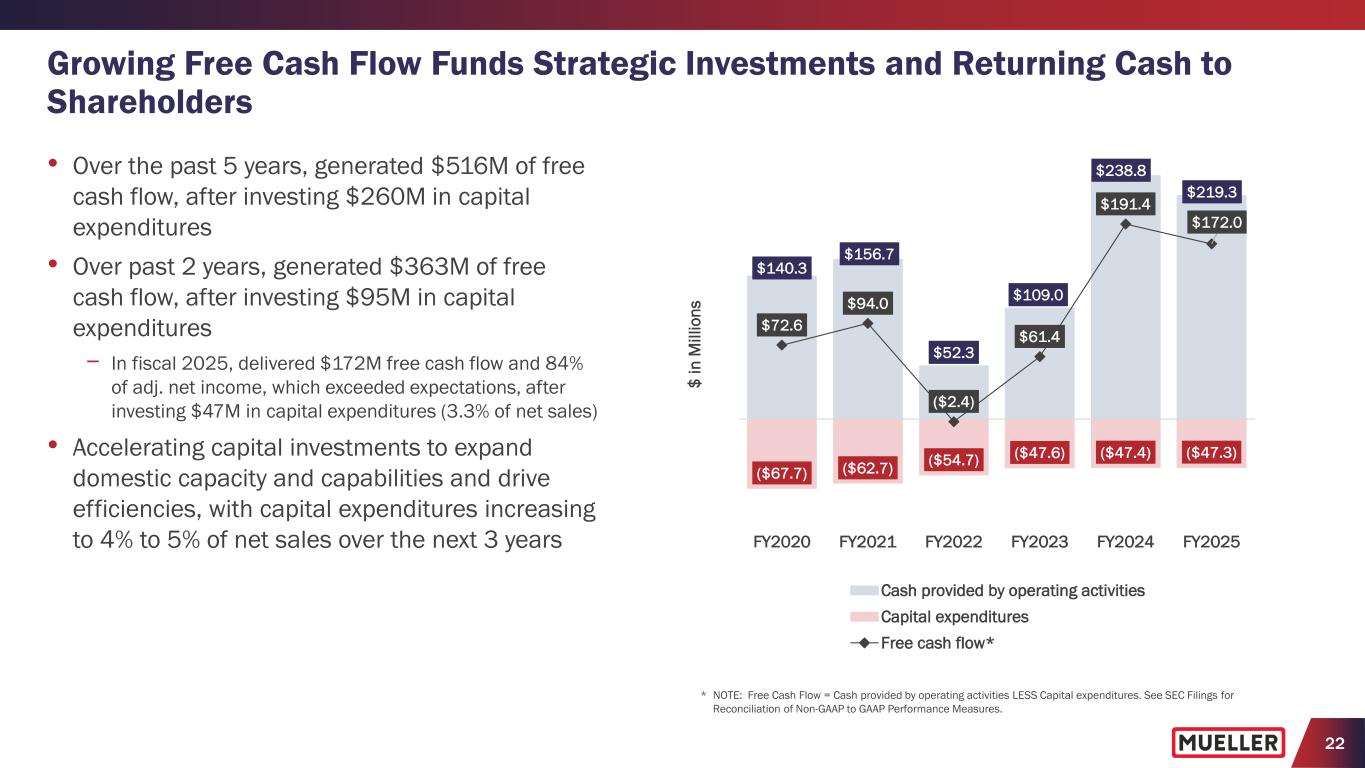 Growing Free Cash Flow Funds Strategic Investments and Returning Cash to Shareholders

• Over the past 5 years, generated $516M of free cash flow, after investing $260M in capital expenditures

• Over past 2 years, generated $363M of free cash flow, after investing $95M in capital expenditures

– In fiscal 2025, delivered $172M free cash flow and 84% of adj. net income, which exceeded expectations, after investing $47M in capital expenditures (3.3% of net sales)

• Accelerating capital investments to expand domestic capacity and capabilities and drive efficiencies, with capital expenditures increasing to 4% to 5% of net sales over the next 3 years

$ in Millions

$140.3
$156.7
$52.3
$109.0
$238.8
$219.3
$72.6
$94.0
($2.4)
$61.4
$191.4
$172.0
($67.7)
($62.7)
($54.7)
($47.6)
($47.4)
($47.3)

FY2020 FY2021 FY2022 FY2023 FY2024 FY2025

Cash provided by operating activities
Capital expenditures
Free cash flow*

* NOTE: Free Cash Flow = Cash provided by operating activities LESS Capital expenditures. See SEC Filings for Reconciliation of Non-GAAP to GAAP Performance Measures.

MUELLER
22